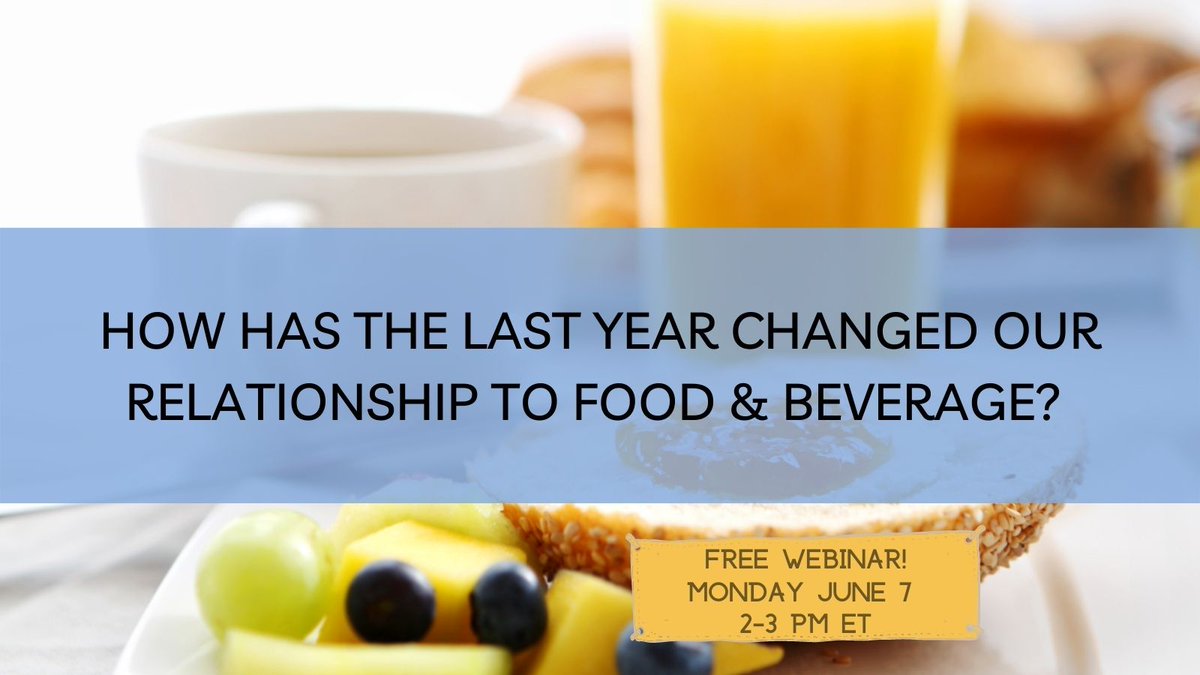 HOW HAS THE LAST YEAR CHANGED OUR RELATIONSHIP TO FOOD & BEVERAGE?

FREE WEBINAR!
MONDAY JUNE 7
2-3 PM ET